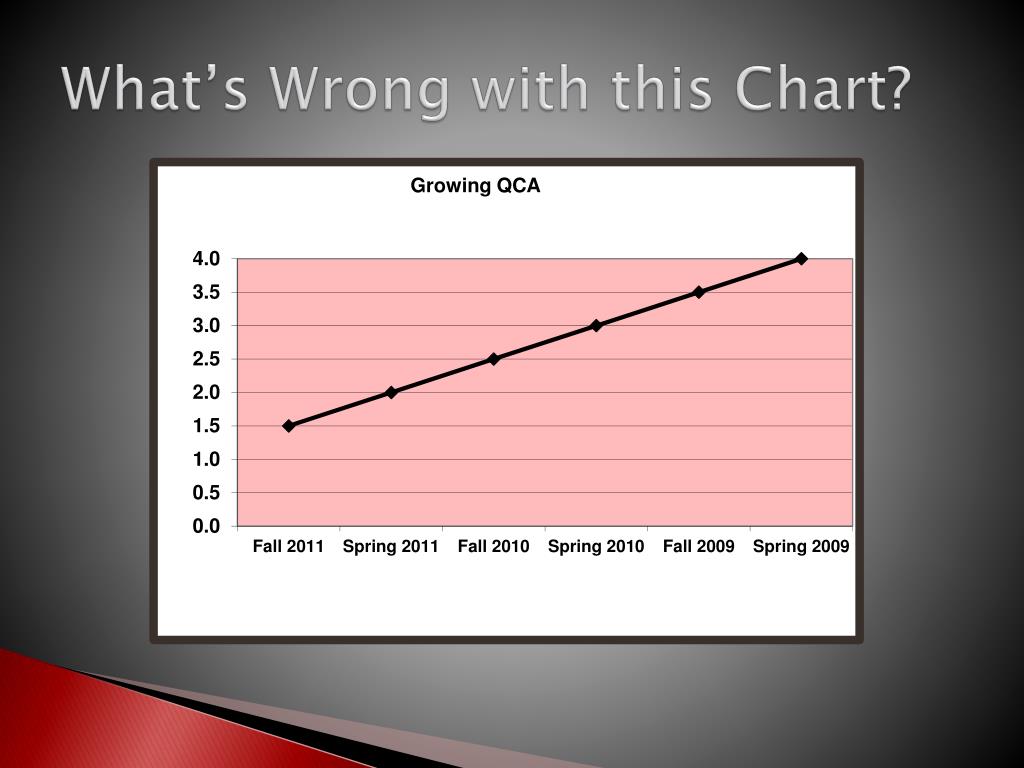 What's Wrong with this Chart?

Growing QCA

4.0
3.5
3.0
2.5
2.0
1.5
1.0
0.5
0.0

Fall 2011 Spring 2011 Fall 2010 Spring 2010 Fall 2009 Spring 2009